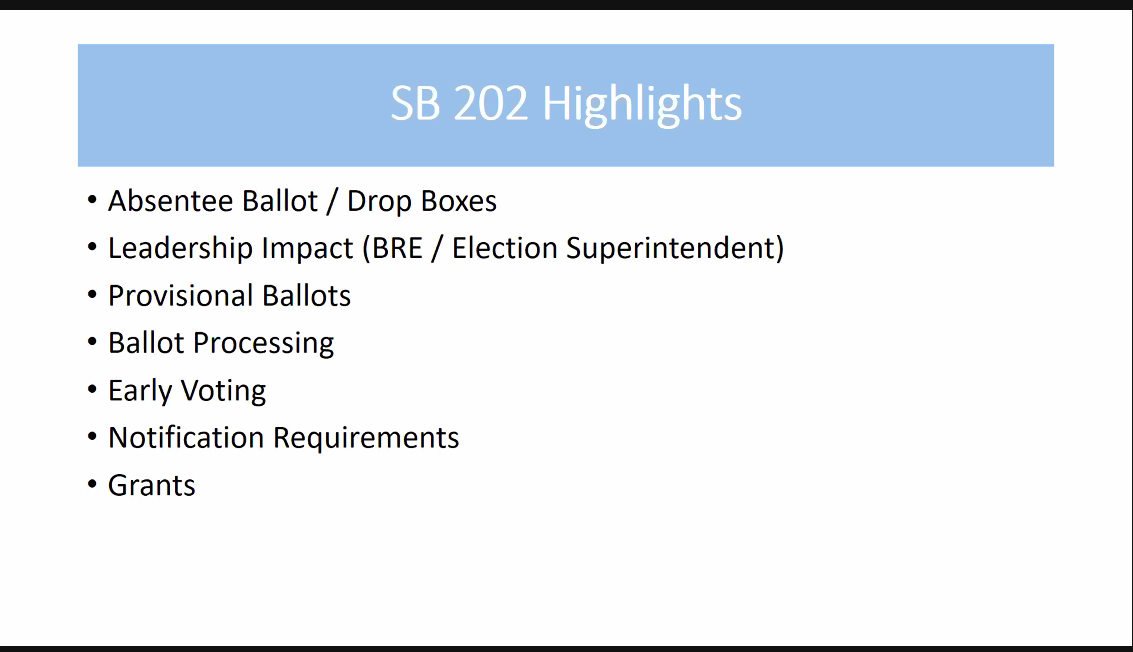 SB 202 Highlights

• Absentee Ballot / Drop Boxes
• Leadership Impact (BRE / Election Superintendent)
• Provisional Ballots
• Ballot Processing
• Early Voting
• Notification Requirements
• Grants